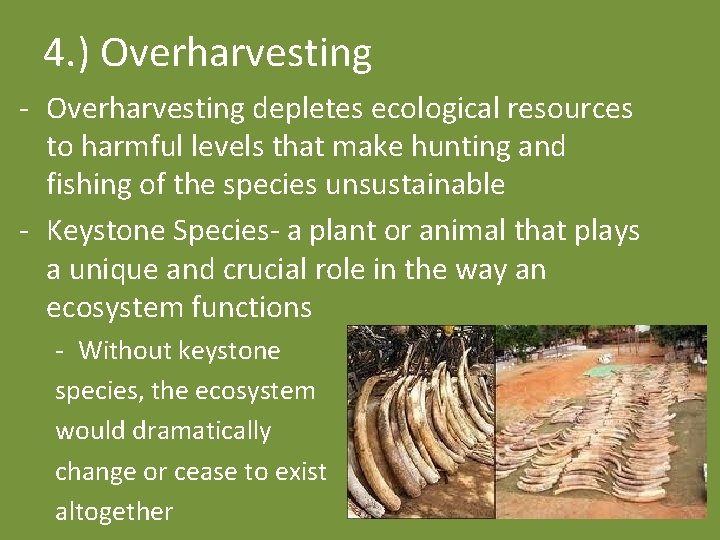 4.) Overharvesting

- Overharvesting depletes ecological resources to harmful levels that make hunting and fishing of the species unsustainable

- Keystone Species- a plant or animal that plays a unique and crucial role in the way an ecosystem functions

- Without keystone species, the ecosystem would dramatically change or cease to exist altogether